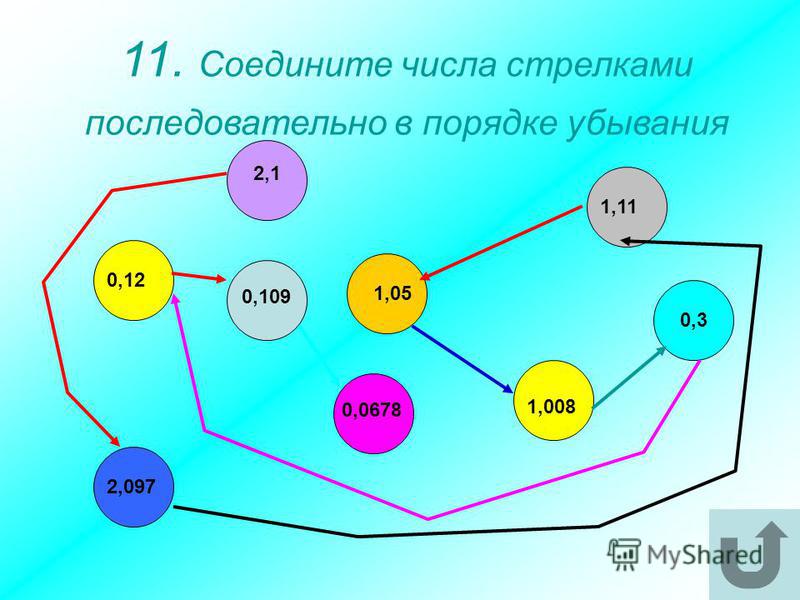 11. Соедините числа стрелками последовательно в порядке убывания

2,1

1,11

0,12

0,109

1,05

0,3

0,0678

1,008

2,097

MyShared